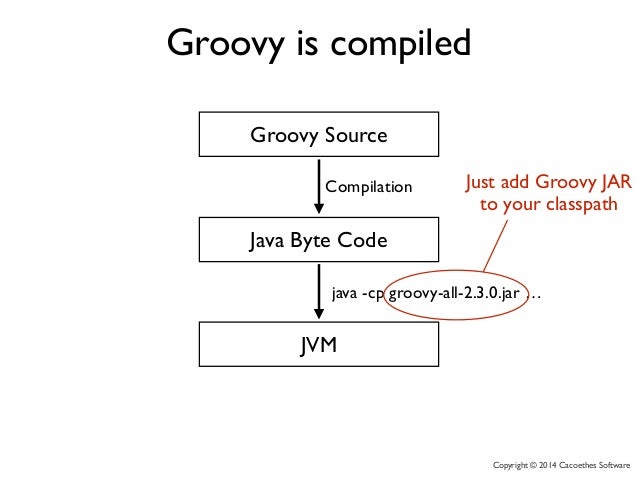 Groovy is compiled

Groovy Source

Compilation

Just add Groovy JAR to your classpath

Java Byte Code

java -cp groovy-all-2.3.0.jar …

JVM

Copyright © 2014 Cacoethes Software